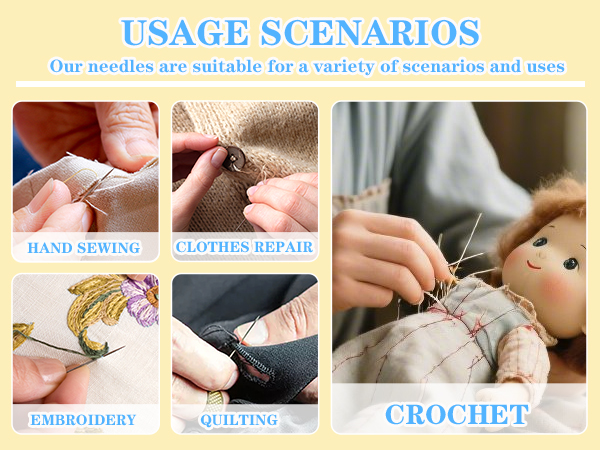 USAGE SCENARIOS

Our needles are suitable for a variety of scenarios and uses

HAND SEWING

CLOTHES REPAIR

EMBROIDERY

QUILTING

CROCHET